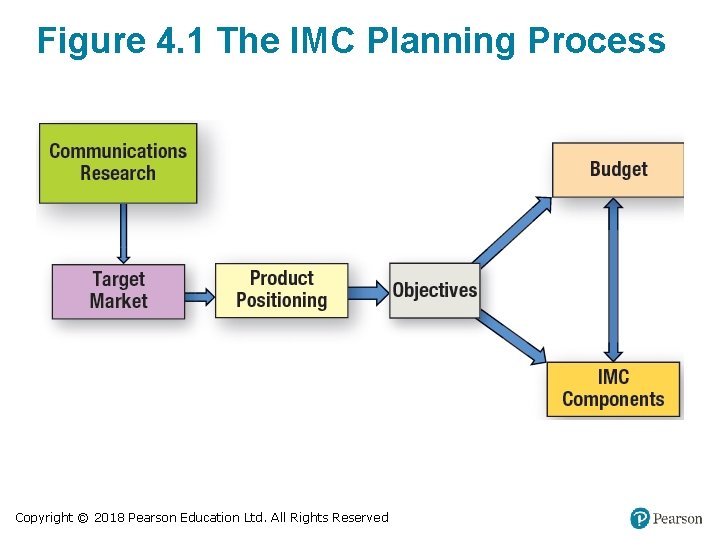 Figure 4.1 The IMC Planning Process

Communications Research

Target Market

Product Positioning

Objectives

Budget

IMC Components

Copyright © 2018 Pearson Education Ltd. All Rights Reserved

Pearson